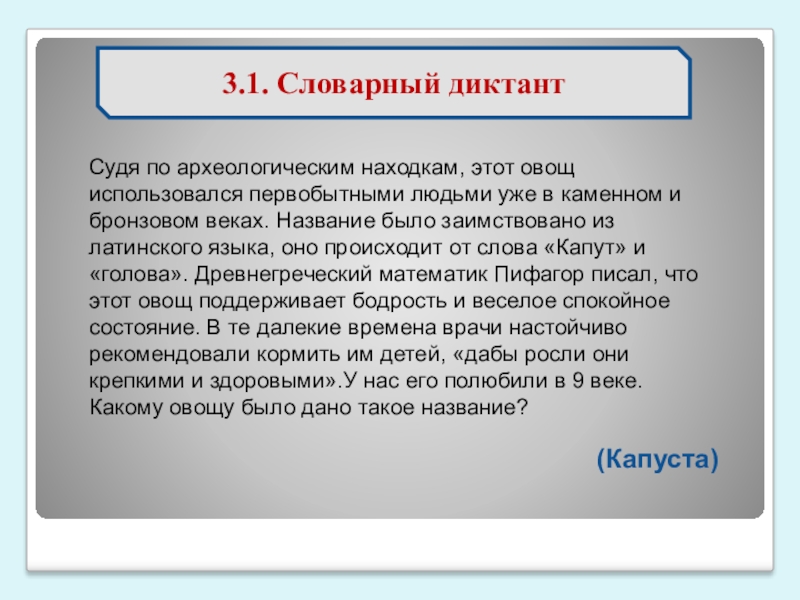 3.1. Словарный диктант

Судя по археологическим находкам, этот овощ использовался первобытными людьми уже в каменном и бронзовом веках. Название было заимствовано из латинского языка, оно происходит от слова «Капут» и «голова». Древнегреческий математик Пифагор писал, что этот овощ поддерживает бодрость и веселое спокойное состояние. В те далекие времена врачи настойчиво рекомендовали кормить им детей, «дабы росли они крепкими и здоровыми».У нас его полюбили в 9 веке. Какому овощу было дано такое название?

(Капуста)